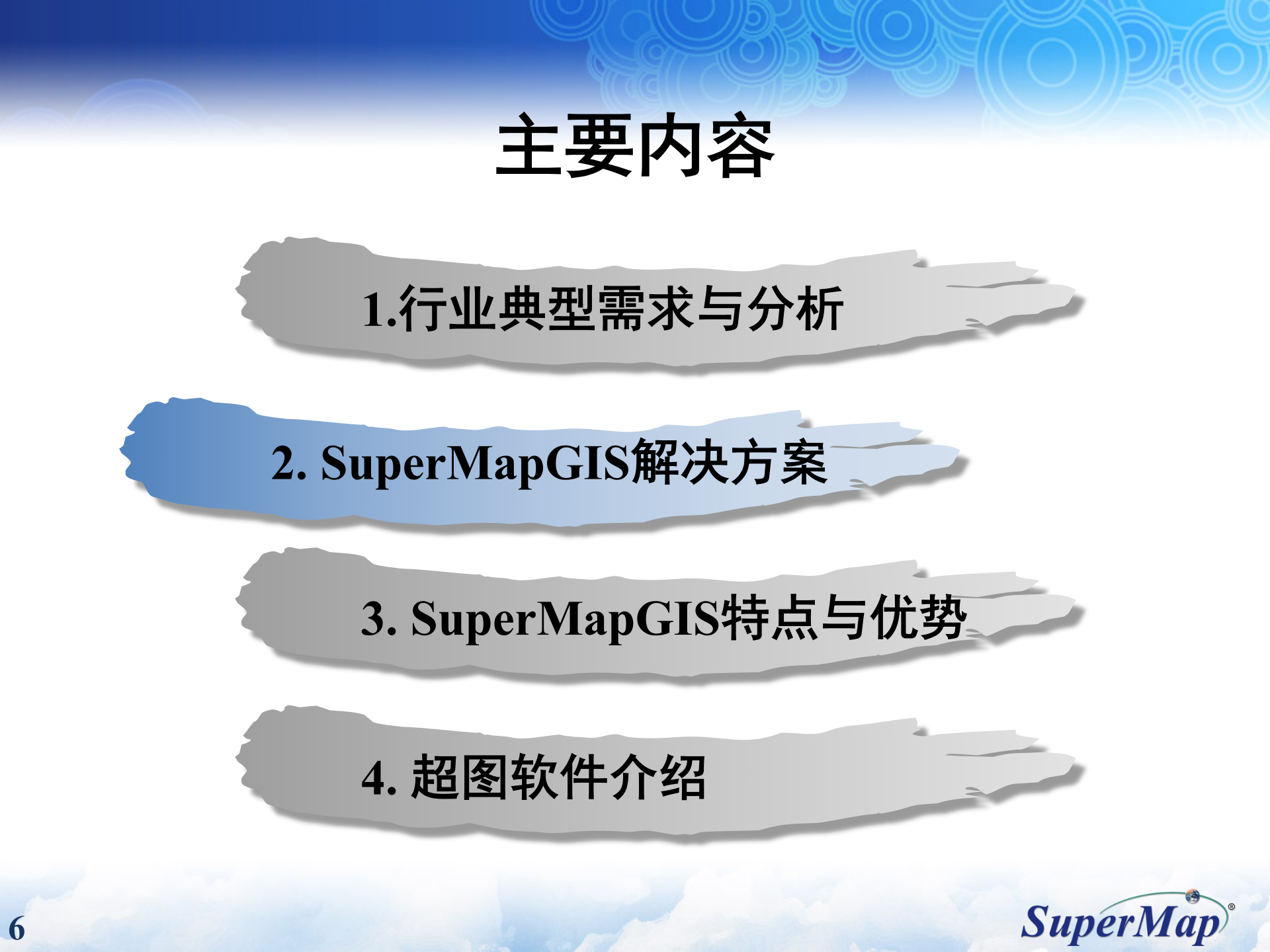 主要内容

1.行业典型需求与分析

2. SuperMapGIS解决方案

3. SuperMapGIS特点与优势

4. 超图软件介绍

6

SuperMap®